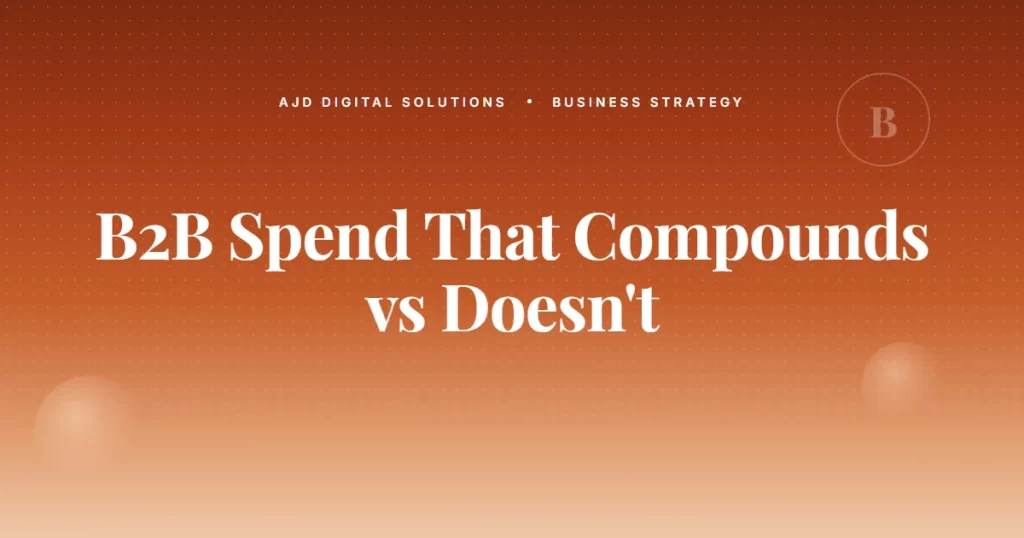 AJD DIGITAL SOLUTIONS • BUSINESS STRATEGY

B

B2B Spend That Compounds vs Doesn't